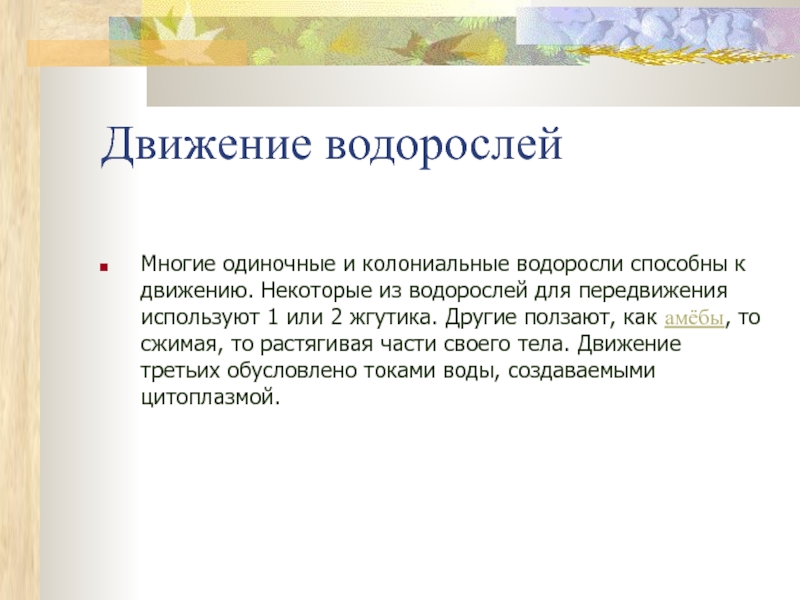 Движение водорослей

Многие одиночные и колониальные водоросли способны к движению. Некоторые из водорослей для передвижения используют 1 или 2 жгутика. Другие ползают, как амёбы, то сжимая, то растягивая части своего тела. Движение третьих обусловлено токами воды, создаваемыми цитоплазмой.